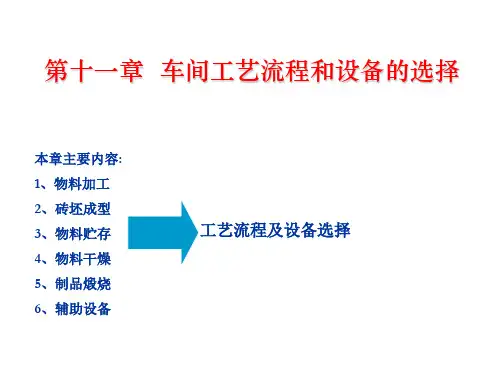 第十一章 车间工艺流程和设备的选择

本章主要内容:
1、物料加工
2、砖坯成型
3、物料贮存
4、物料干燥
5、制品煅烧
6、辅助设备

工艺流程及设备选择